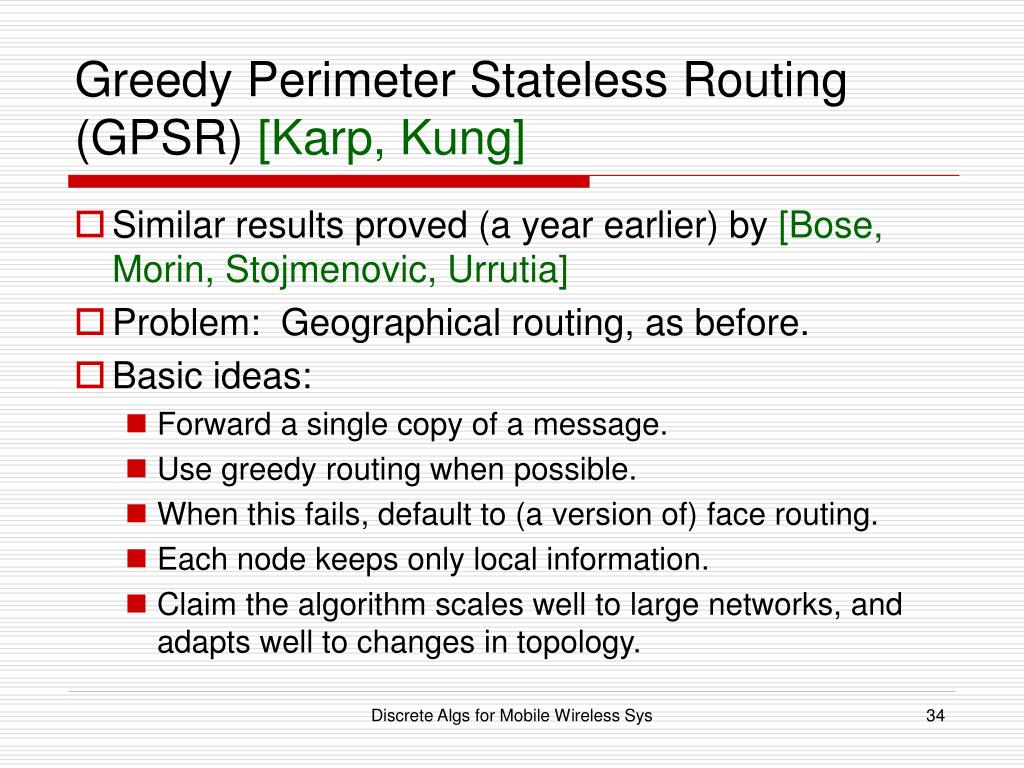 Greedy Perimeter Stateless Routing (GPSR) [Karp, Kung]

Similar results proved (a year earlier) by [Bose, Morin, Stojmenovic, Urrutia]

Problem: Geographical routing, as before.

Basic ideas:

Forward a single copy of a message.

Use greedy routing when possible.

When this fails, default to (a version of) face routing.

Each node keeps only local information.

Claim the algorithm scales well to large networks, and adapts well to changes in topology.

Discrete Algs for Mobile Wireless Sys

34